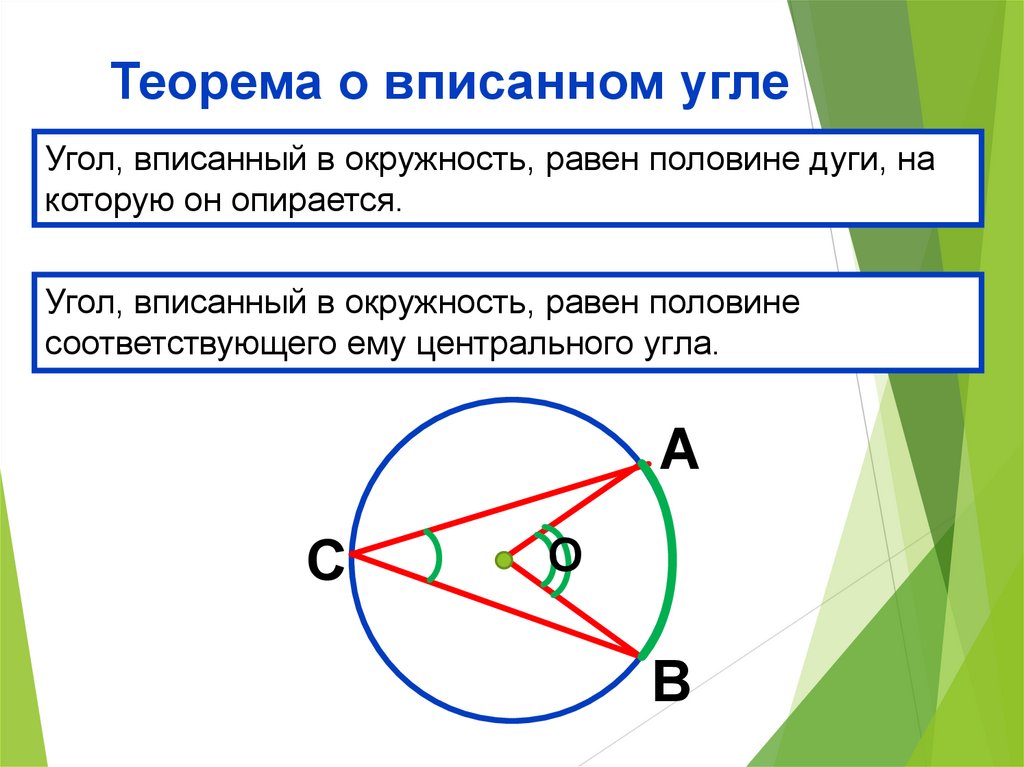 Теорема о вписанном угле

Угол, вписанный в окружность, равен половине дуги, на которую он опирается.

Угол, вписанный в окружность, равен половине соответствующего ему центрального угла.

A

C

O

B